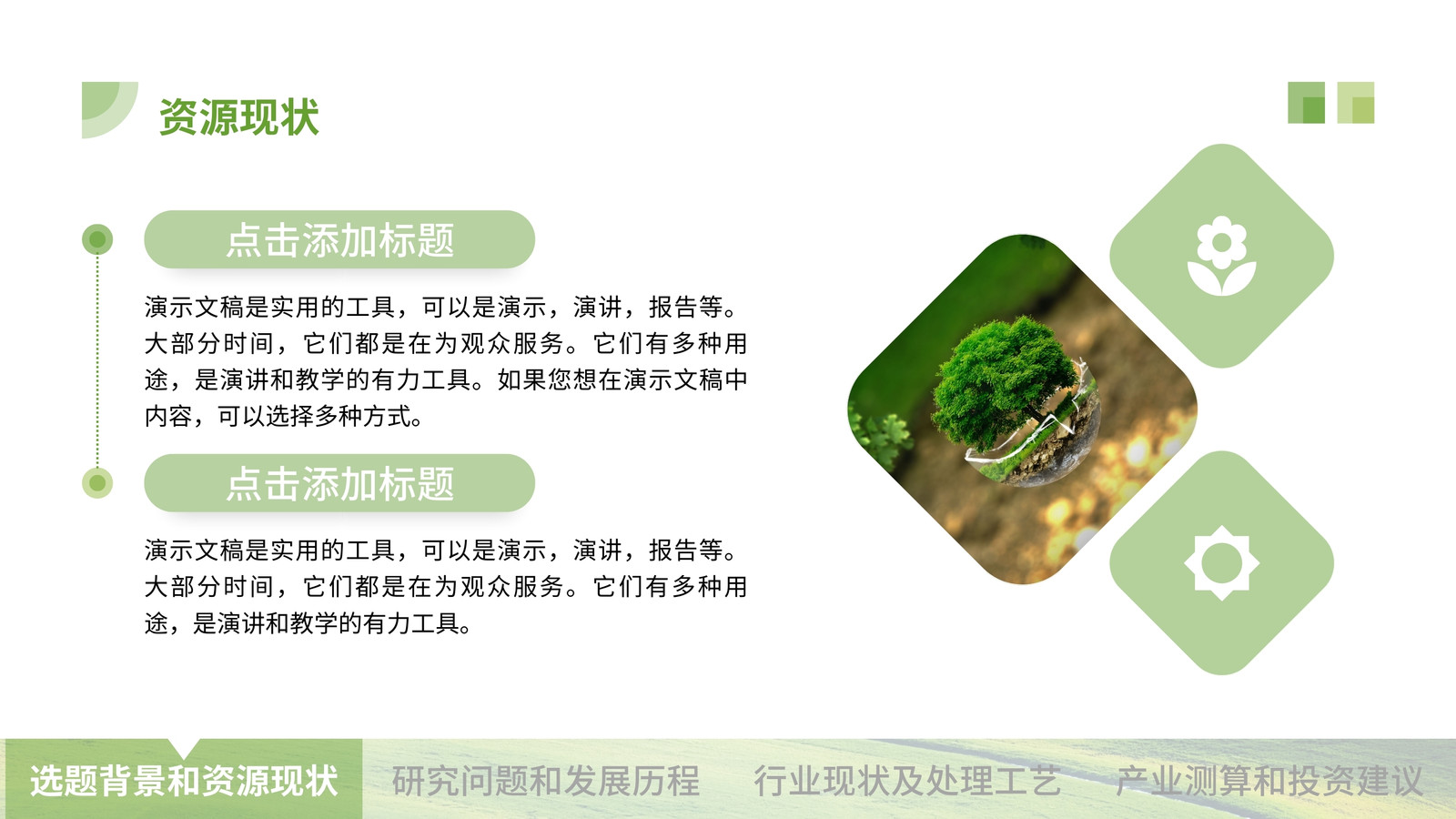 资源现状

点击添加标题

演示文稿是实用的工具，可以是演示，演讲，报告等。大部分时间，它们都是在为观众服务。它们有多种用途，是演讲和教学的有力工具。如果您想在演示文稿中内容，可以选择多种方式。

点击添加标题

演示文稿是实用的工具，可以是演示，演讲，报告等。大部分时间，它们都是在为观众服务。它们有多种用途，是演讲和教学的有力工具。

选题背景和资源现状　研究问题和发展历程　行业现状及处理工艺　产业测算和投资建议